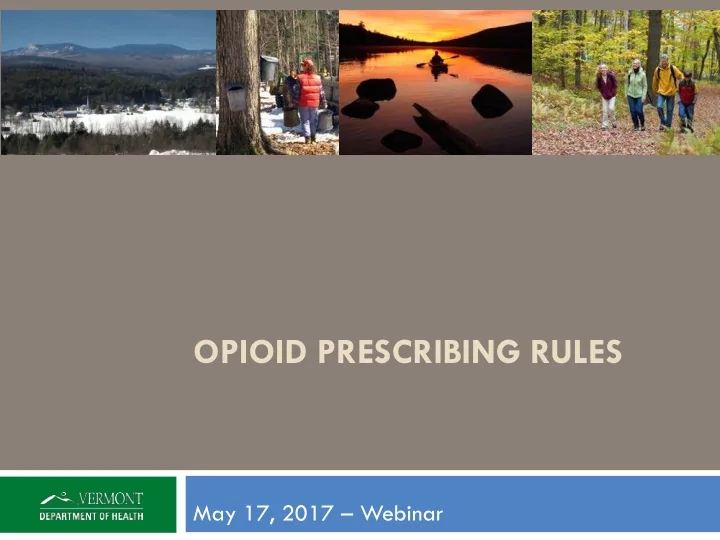 OPIOID PRESCRIBING RULES

VERMONT
DEPARTMENT OF HEALTH

May 17, 2017 – Webinar